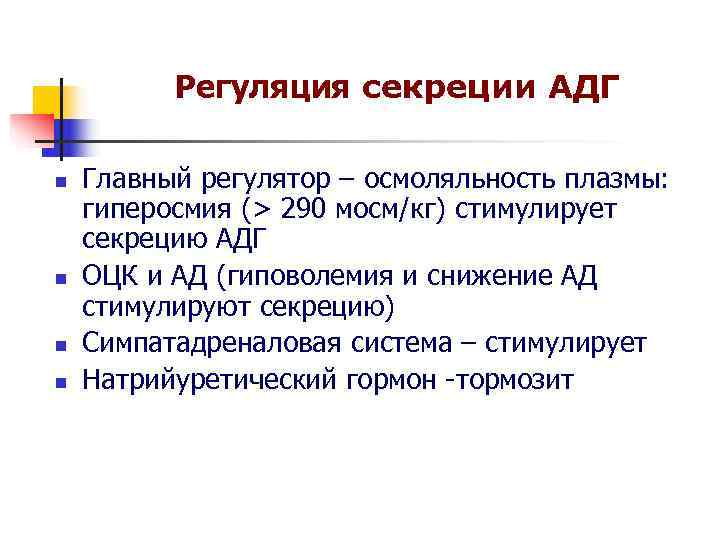 Регуляция секреции АДГ

- Главный регулятор – осмоляльность плазмы: гиперосмия (> 290 мосм/кг) стимулирует секрецию АДГ
- ОЦК и АД (гиповолемия и снижение АД стимулируют секрецию)
- Симпатадреналовая система – стимулирует
- Натрийуретический гормон -тормозит